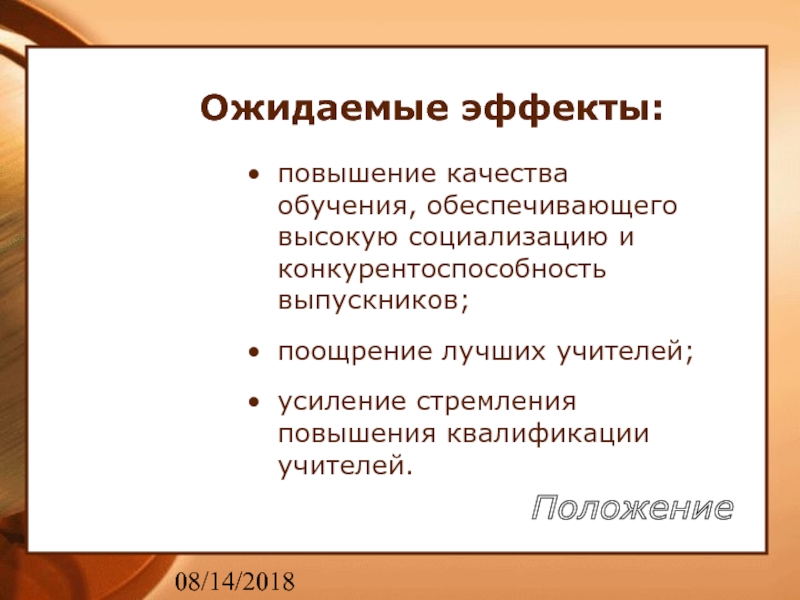 Ожидаемые эффекты:

• повышение качества обучения, обеспечивающего высокую социализацию и конкурентоспособность выпускников;

• поощрение лучших учителей;

• усиление стремления повышения квалификации учителей.

Положение

08/14/2018